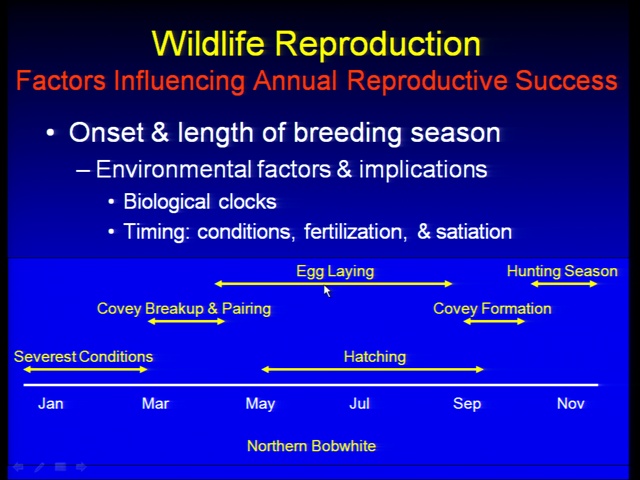 Wildlife Reproduction
Factors Influencing Annual Reproductive Success

• Onset & length of breeding season
– Environmental factors & implications
• Biological clocks
• Timing: conditions, fertilization, & satiation

Egg Laying
Hunting Season
Covey Breakup & Pairing
Covey Formation
Severest Conditions
Hatching
Jan
Mar
May
Jul
Sep
Nov
Northern Bobwhite